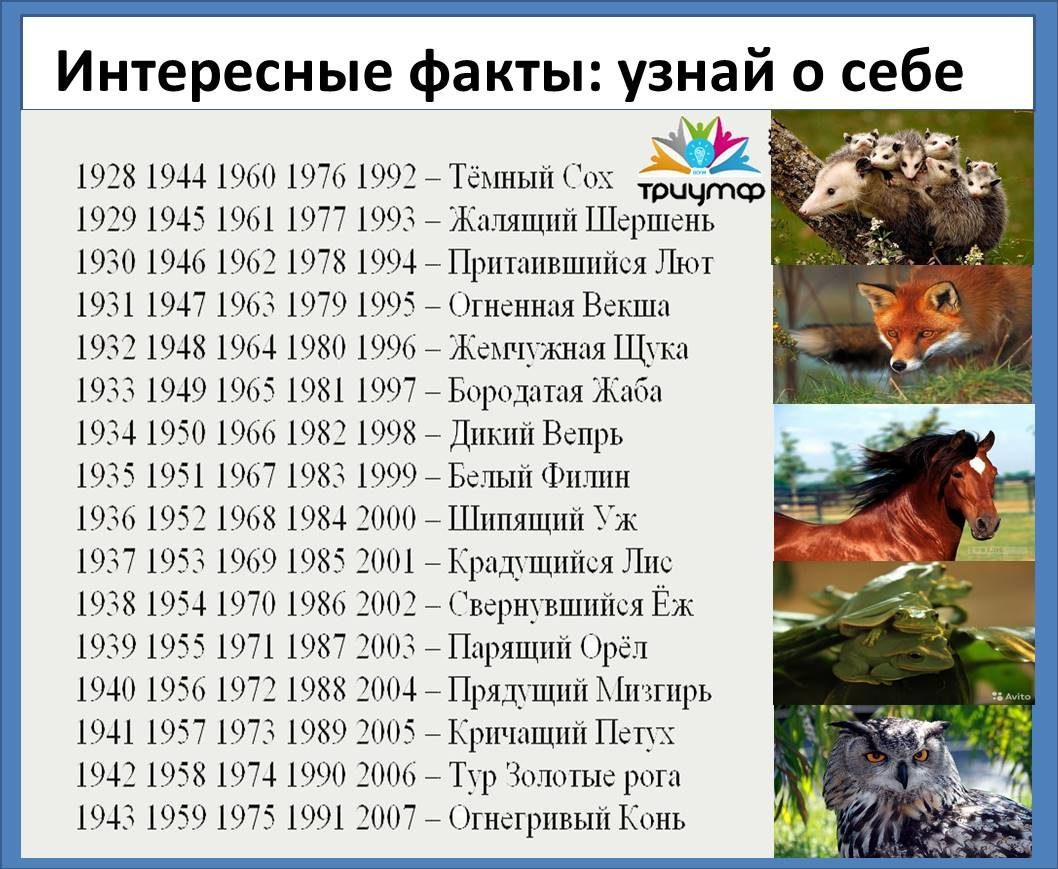 Интересные факты: узнай о себе

триумф

1928 1944 1960 1976 1992 – Тёмный Сох
1929 1945 1961 1977 1993 – Жалящий Шершень
1930 1946 1962 1978 1994 – Притаившийся Лют
1931 1947 1963 1979 1995 – Огненная Векша
1932 1948 1964 1980 1996 – Жемчужная Щука
1933 1949 1965 1981 1997 – Бородатая Жаба
1934 1950 1966 1982 1998 – Дикий Вепрь
1935 1951 1967 1983 1999 – Белый Филин
1936 1952 1968 1984 2000 – Шипящий Уж
1937 1953 1969 1985 2001 – Крадущийся Лис
1938 1954 1970 1986 2002 – Свернувшийся Ёж
1939 1955 1971 1987 2003 – Парящий Орёл
1940 1956 1972 1988 2004 – Прядущий Мизгирь
1941 1957 1973 1989 2005 – Кричащий Петух
1942 1958 1974 1990 2006 – Тур Золотые рога
1943 1959 1975 1991 2007 – Огнегривый Конь

Avito